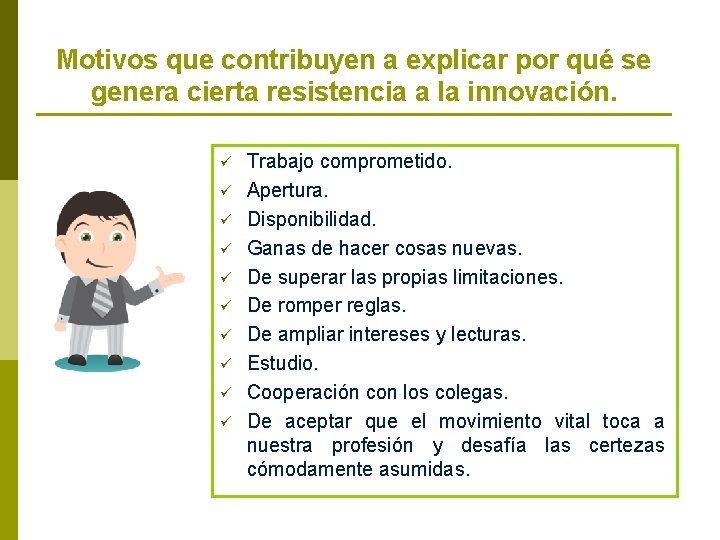 Motivos que contribuyen a explicar por qué se genera cierta resistencia a la innovación.

✓ Trabajo comprometido.
✓ Apertura.
✓ Disponibilidad.
✓ Ganas de hacer cosas nuevas.
✓ De superar las propias limitaciones.
✓ De romper reglas.
✓ De ampliar intereses y lecturas.
✓ Estudio.
✓ Cooperación con los colegas.
✓ De aceptar que el movimiento vital toca a nuestra profesión y desafía las certezas cómodamente asumidas.